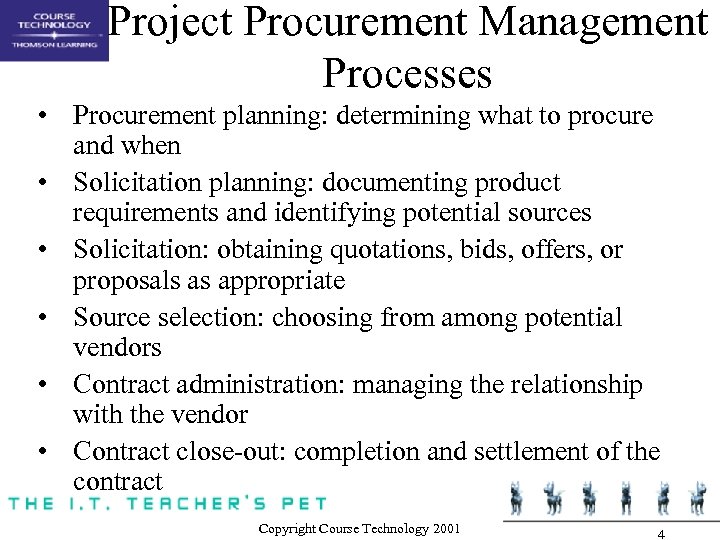 COURSE TECHNOLOGY
THOMSON LEARNING

Project Procurement Management Processes

• Procurement planning: determining what to procure and when
• Solicitation planning: documenting product requirements and identifying potential sources
• Solicitation: obtaining quotations, bids, offers, or proposals as appropriate
• Source selection: choosing from among potential vendors
• Contract administration: managing the relationship with the vendor
• Contract close-out: completion and settlement of the contract

THE I.T. TEACHER'S PET

Copyright Course Technology 2001

4